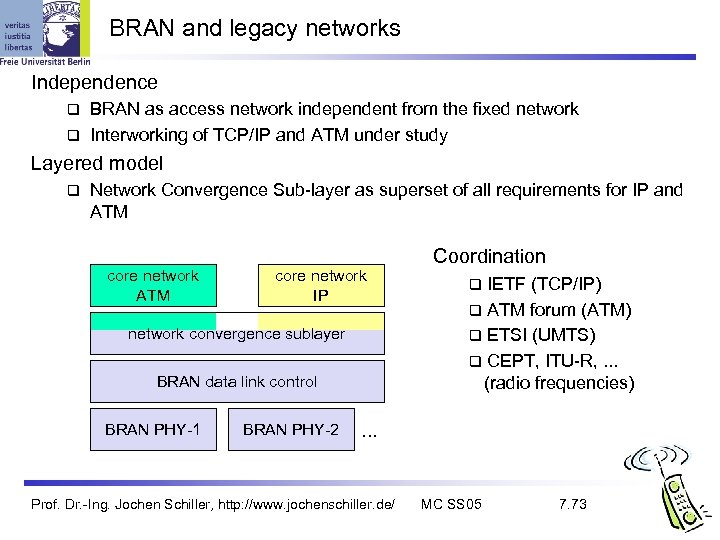 veritas iustitia libertas
Freie Universität Berlin

BRAN and legacy networks

Independence

❑ BRAN as access network independent from the fixed network

❑ Interworking of TCP/IP and ATM under study

Layered model

❑ Network Convergence Sub-layer as superset of all requirements for IP and ATM

core network ATM

core network IP

network convergence sublayer

BRAN data link control

BRAN PHY-1

BRAN PHY-2

...

Coordination

❑ IETF (TCP/IP)

❑ ATM forum (ATM)

❑ ETSI (UMTS)

❑ CEPT, ITU-R, ... (radio frequencies)

Prof. Dr.-Ing. Jochen Schiller, http://www.jochenschiller.de/ MC SS05 7.73